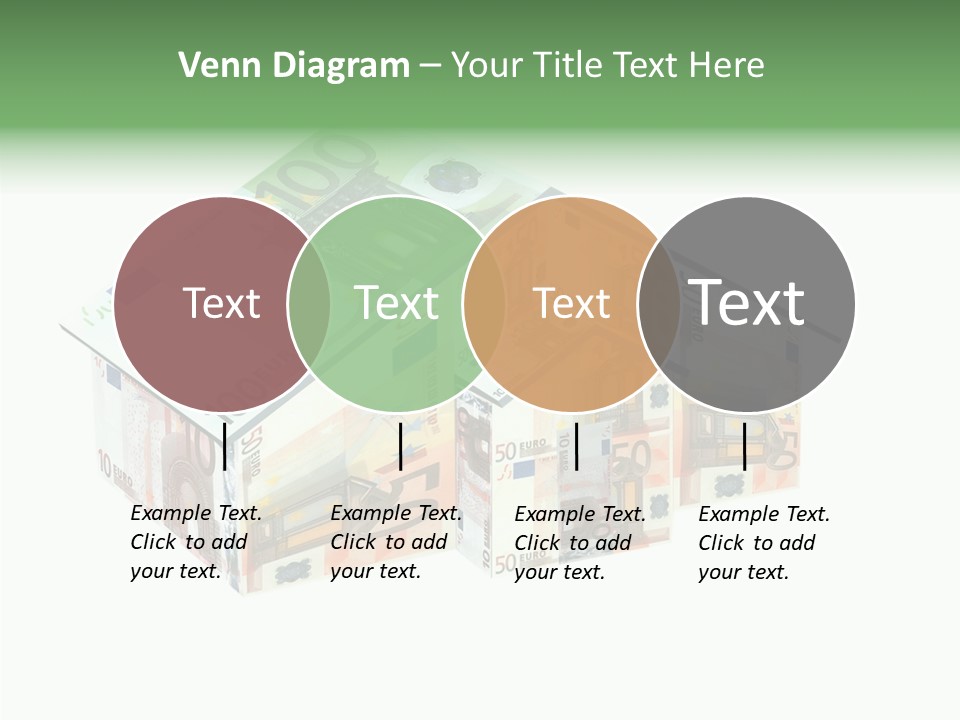 Venn Diagram – Your Title Text Here

Text

Text

Text

Text

Example Text. Click to add your text.

Example Text. Click to add your text.

Example Text. Click to add your text.

Example Text. Click to add your text.